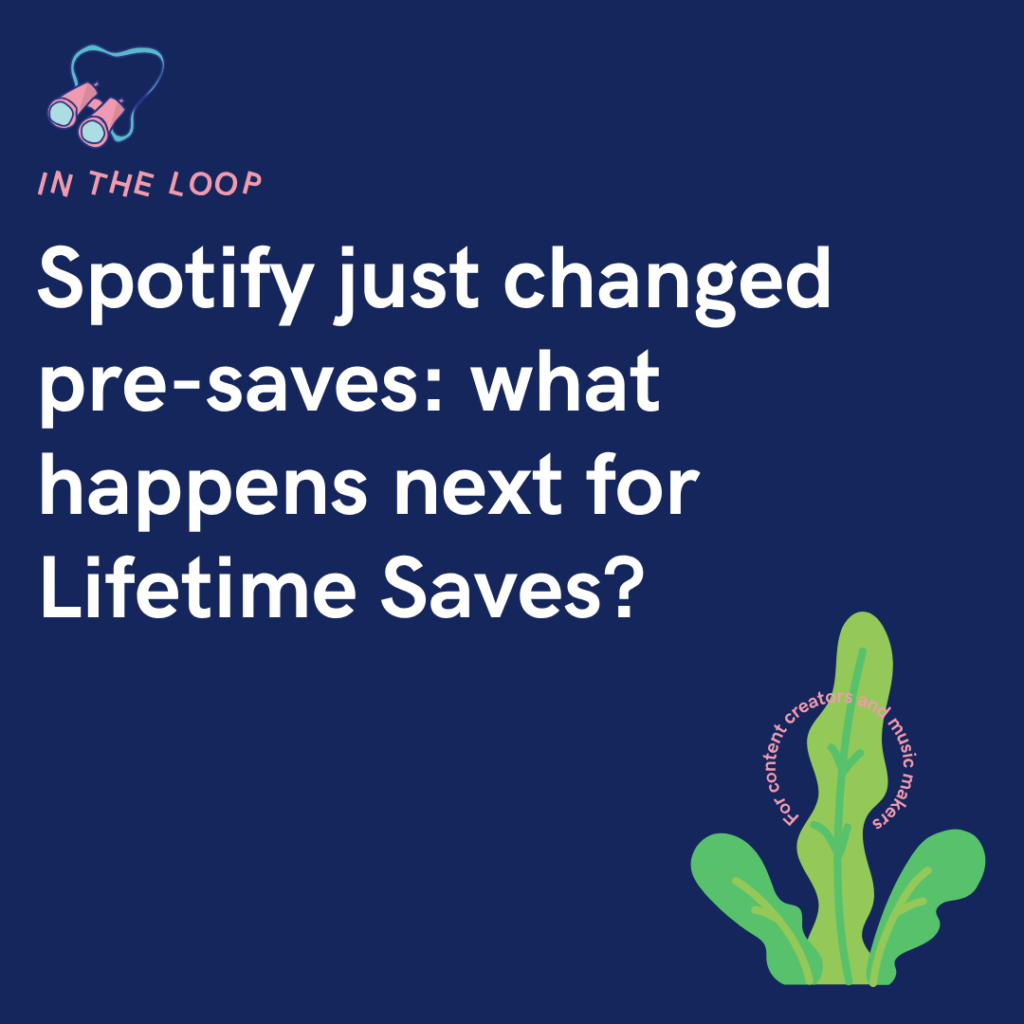 IN THE LOOP

Spotify just changed pre-saves: what happens next for Lifetime Saves?

For content creators and music makers